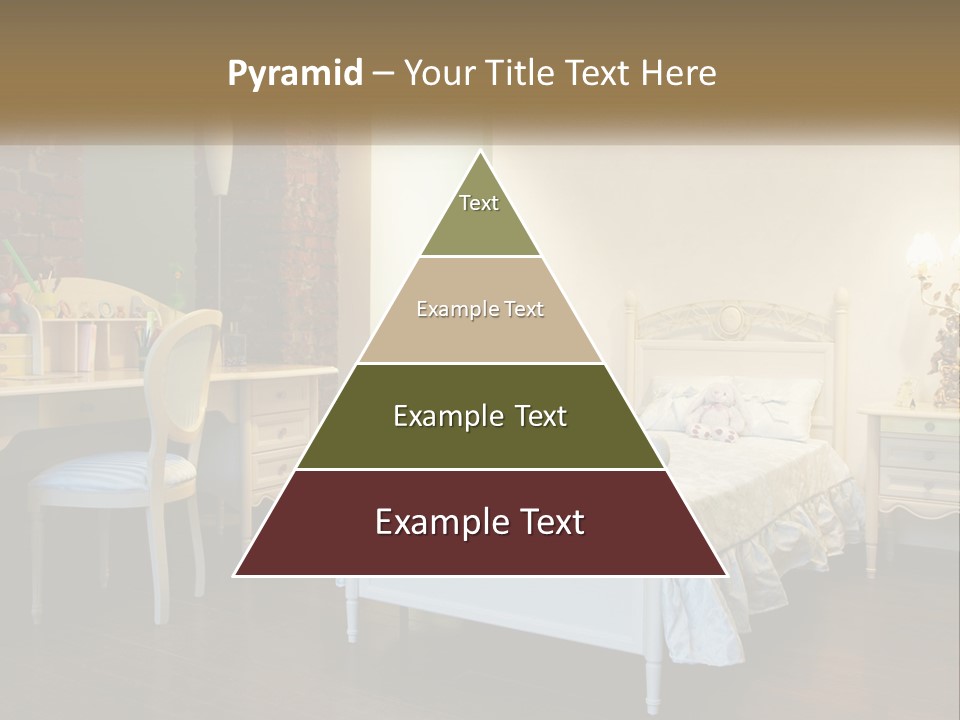 Pyramid – Your Title Text Here

Text

Example Text

Example Text

Example Text